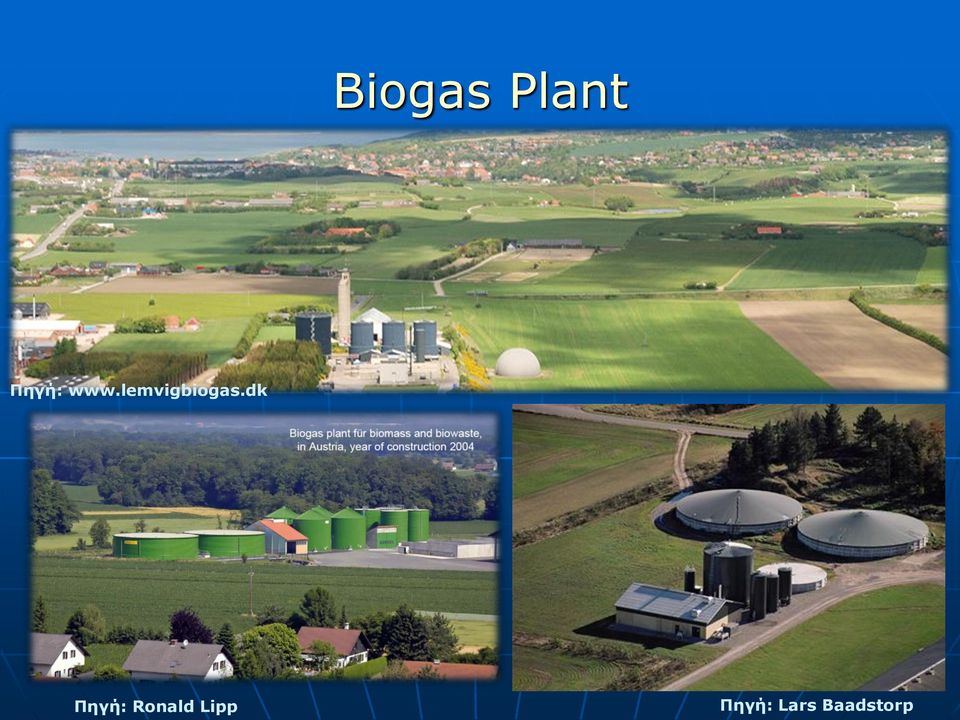 Biogas Plant

Πηγή: www.lemvigbiogas.dk

Biogas plant für biomass and biowaste, in Austria, year of construction 2004

Πηγή: Ronald Lipp

Πηγή: Lars Baadstorp